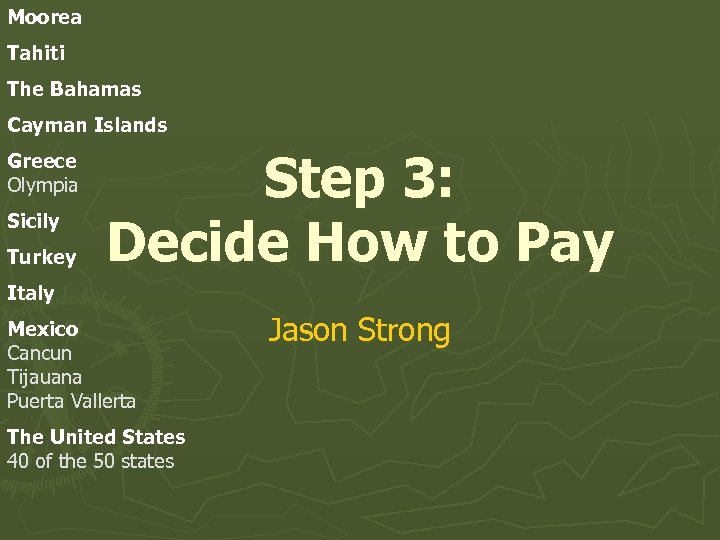 Moorea

Tahiti

The Bahamas

Cayman Islands

Greece
Olympia

Sicily

Turkey

Italy

Mexico
Cancun
Tijauana
Puerta Vallerta

The United States
40 of the 50 states

Step 3:
Decide How to Pay

Jason Strong